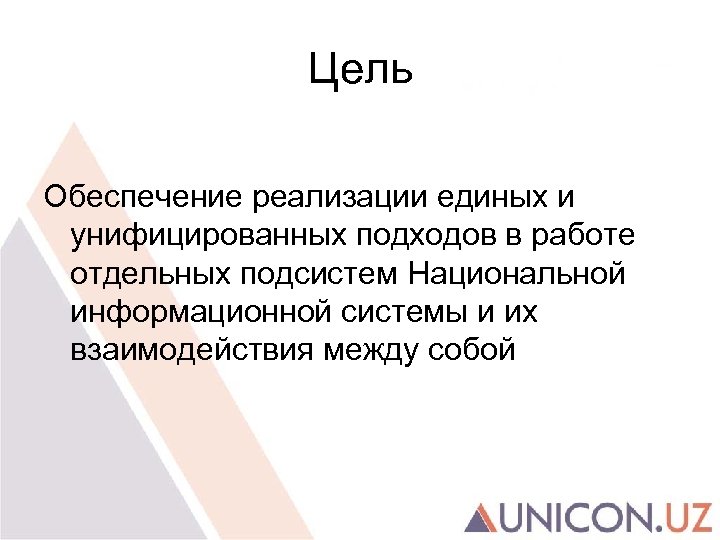 Цель

Обеспечение реализации единых и унифицированных подходов в работе отдельных подсистем Национальной информационной системы и их взаимодействия между собой

UNICON.UZ